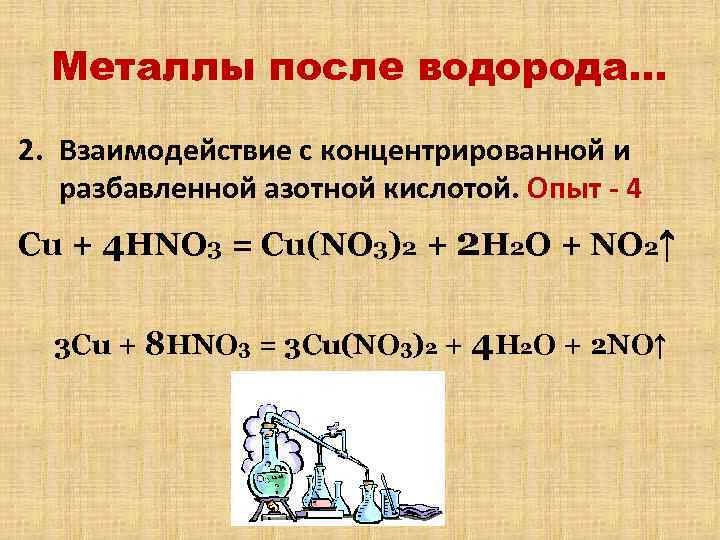 Металлы после водорода…

2. Взаимодействие с концентрированной и разбавленной азотной кислотой. Опыт - 4

$Cu + 4HNO_3 = Cu(NO_3)_2 + 2H_2O + NO_2\uparrow$

$3Cu + 8HNO_3 = 3Cu(NO_3)_2 + 4H_2O + 2NO\uparrow$